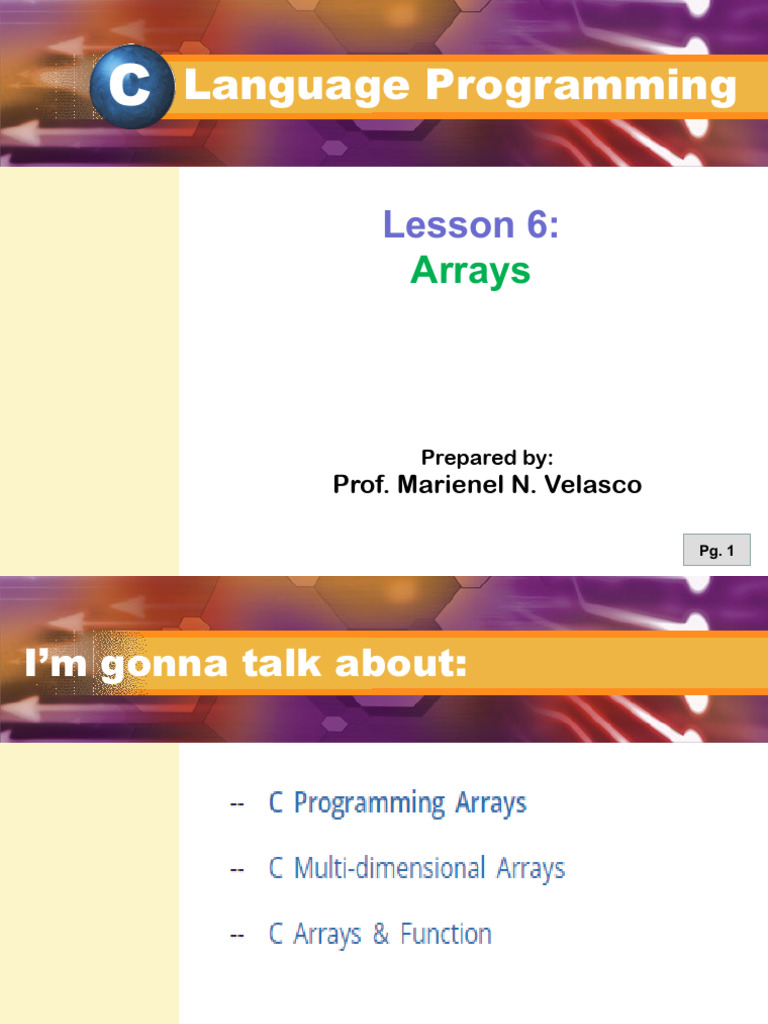 C Language Programming

Lesson 6:
Arrays

Prepared by:
Prof. Marienel N. Velasco

Pg. 1

I'm gonna talk about:

-- C Programming Arrays

-- C Multi-dimensional Arrays

-- C Arrays & Function